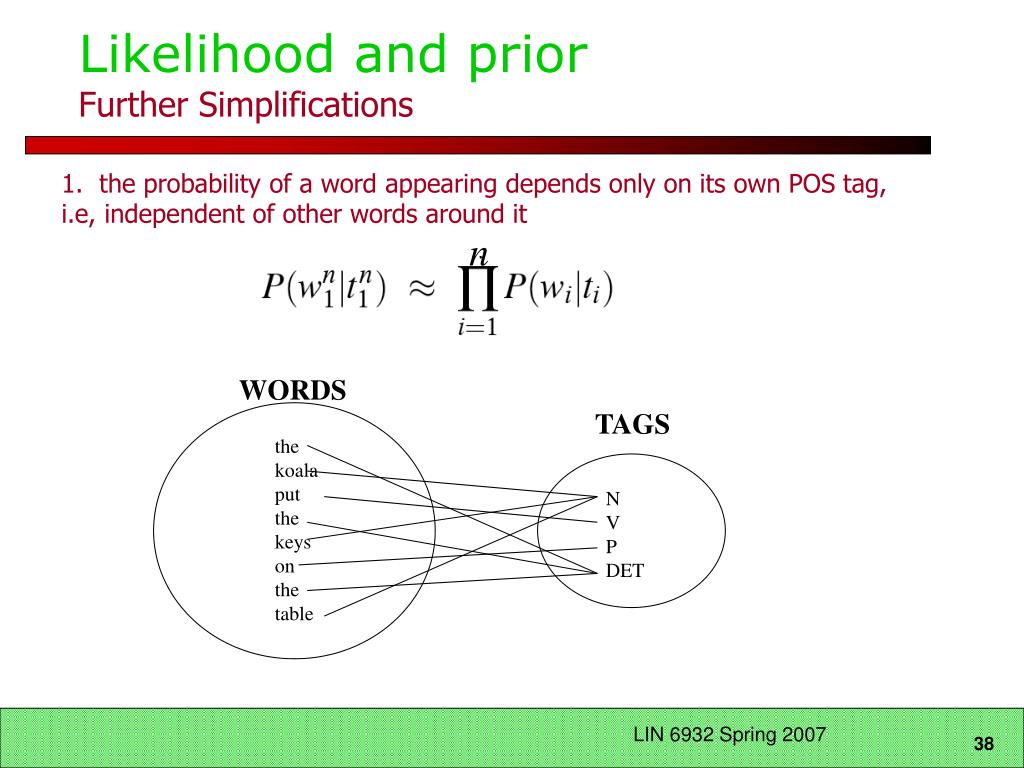 Likelihood and prior
Further Simplifications

1. the probability of a word appearing depends only on its own POS tag, i.e, independent of other words around it

$P(w_1^n|t_1^n) \approx \prod_{i=1}^{n} P(w_i|t_i)$

WORDS

the
koala
put
the
keys
on
the
table

TAGS

N
V
P
DET

LIN 6932 Spring 2007

38